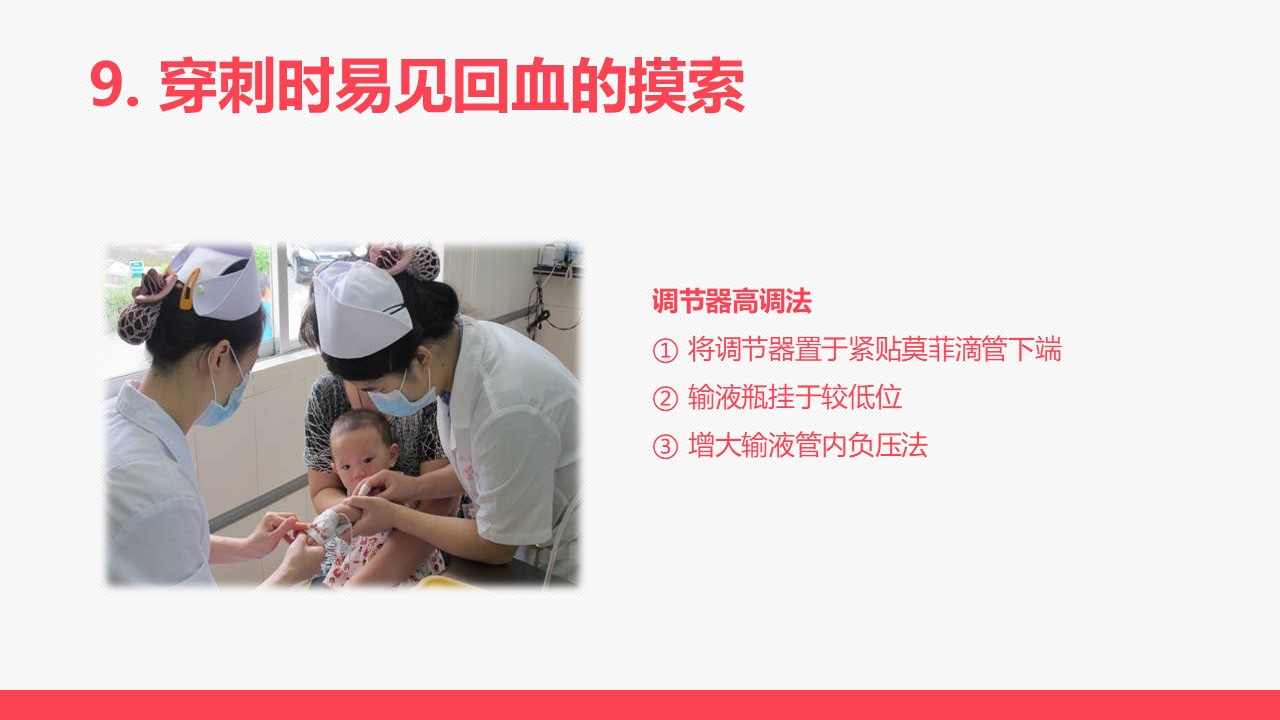 9. 穿刺时易见回血的摸索

调节器高调法

① 将调节器置于紧贴莫菲滴管下端

② 输液瓶挂于较低位

③ 增大输液管内负压法